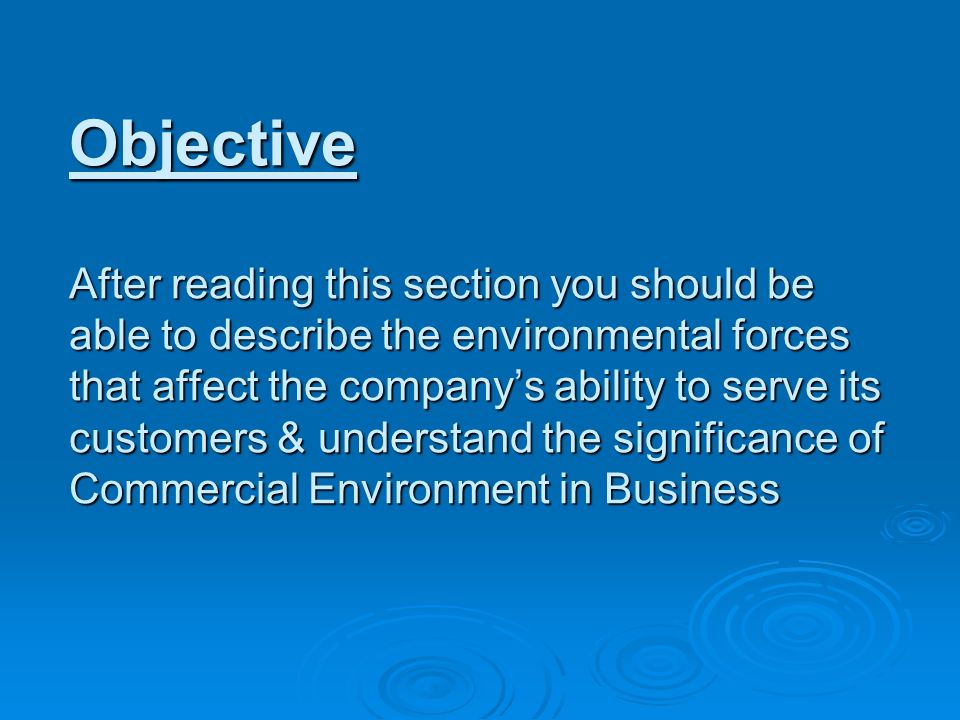 Objective

After reading this section you should be able to describe the environmental forces that affect the company’s ability to serve its customers & understand the significance of Commercial Environment in Business